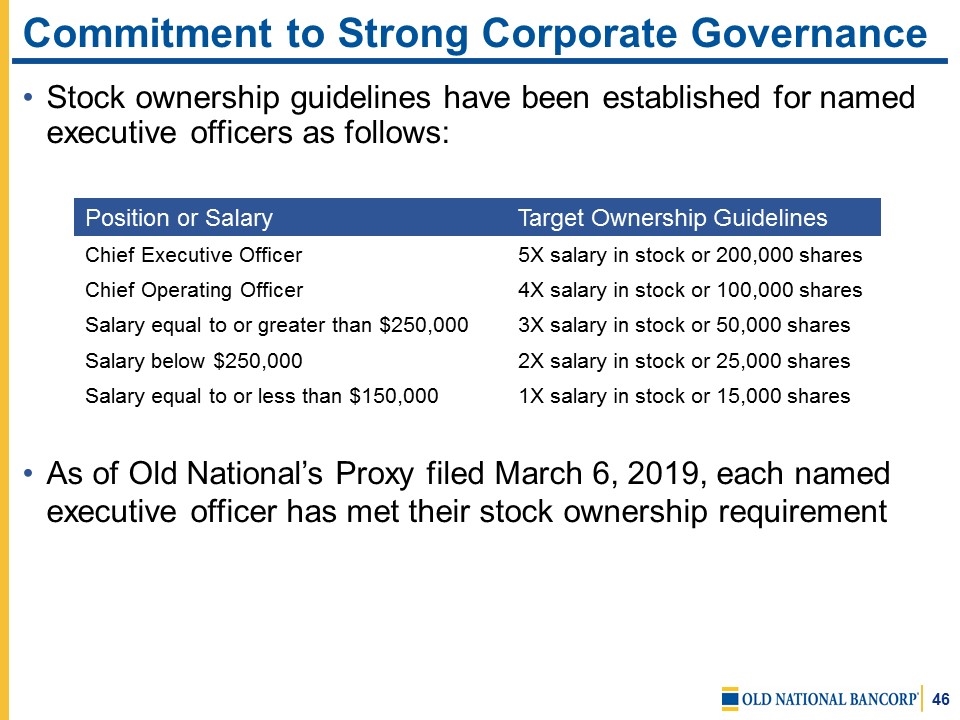 Commitment to Strong Corporate Governance

• Stock ownership guidelines have been established for named executive officers as follows:

| Position or Salary | Target Ownership Guidelines |
|---|---|
| Chief Executive Officer | 5X salary in stock or 200,000 shares |
| Chief Operating Officer | 4X salary in stock or 100,000 shares |
| Salary equal to or greater than \$250,000 | 3X salary in stock or 50,000 shares |
| Salary below \$250,000 | 2X salary in stock or 25,000 shares |
| Salary equal to or less than \$150,000 | 1X salary in stock or 15,000 shares |

• As of Old National's Proxy filed March 6, 2019, each named executive officer has met their stock ownership requirement

OLD NATIONAL BANCORP® 46